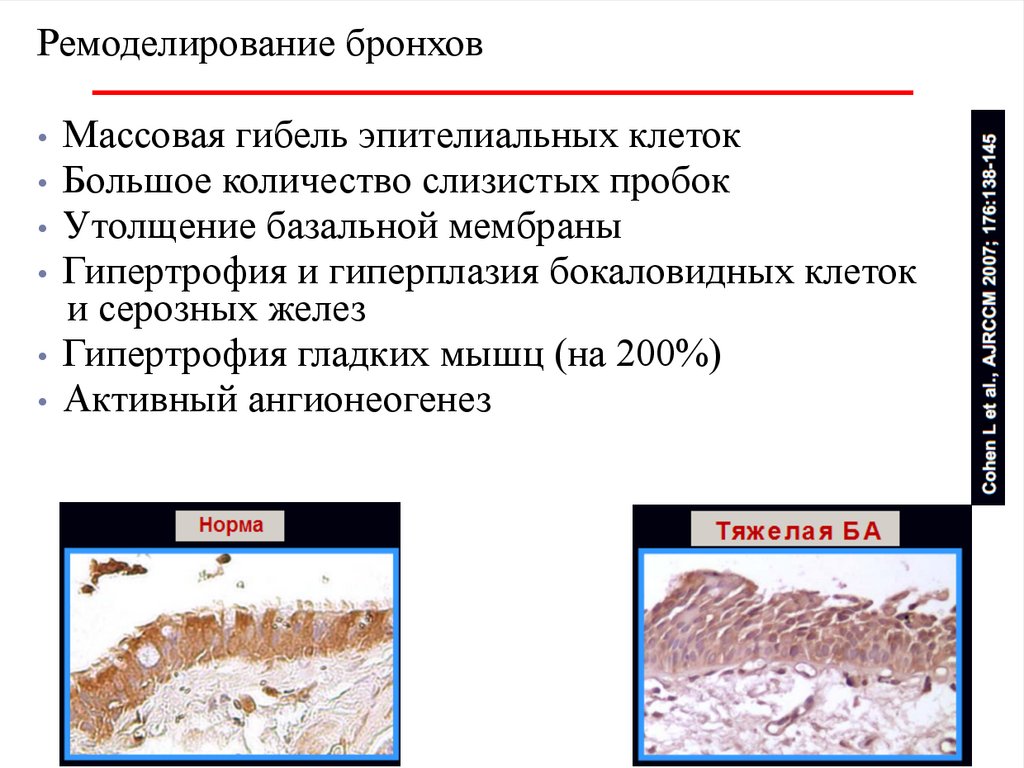 Ремоделирование бронхов

• Массовая гибель эпителиальных клеток
• Большое количество слизистых пробок
• Утолщение базальной мембраны
• Гипертрофия и гиперплазия бокаловидных клеток и серозных желез
• Гипертрофия гладких мышц (на 200%)
• Активный ангионеогенез

Cohen L et al., AJRCCM 2007; 176:138-145

Норма

Тяжелая БА